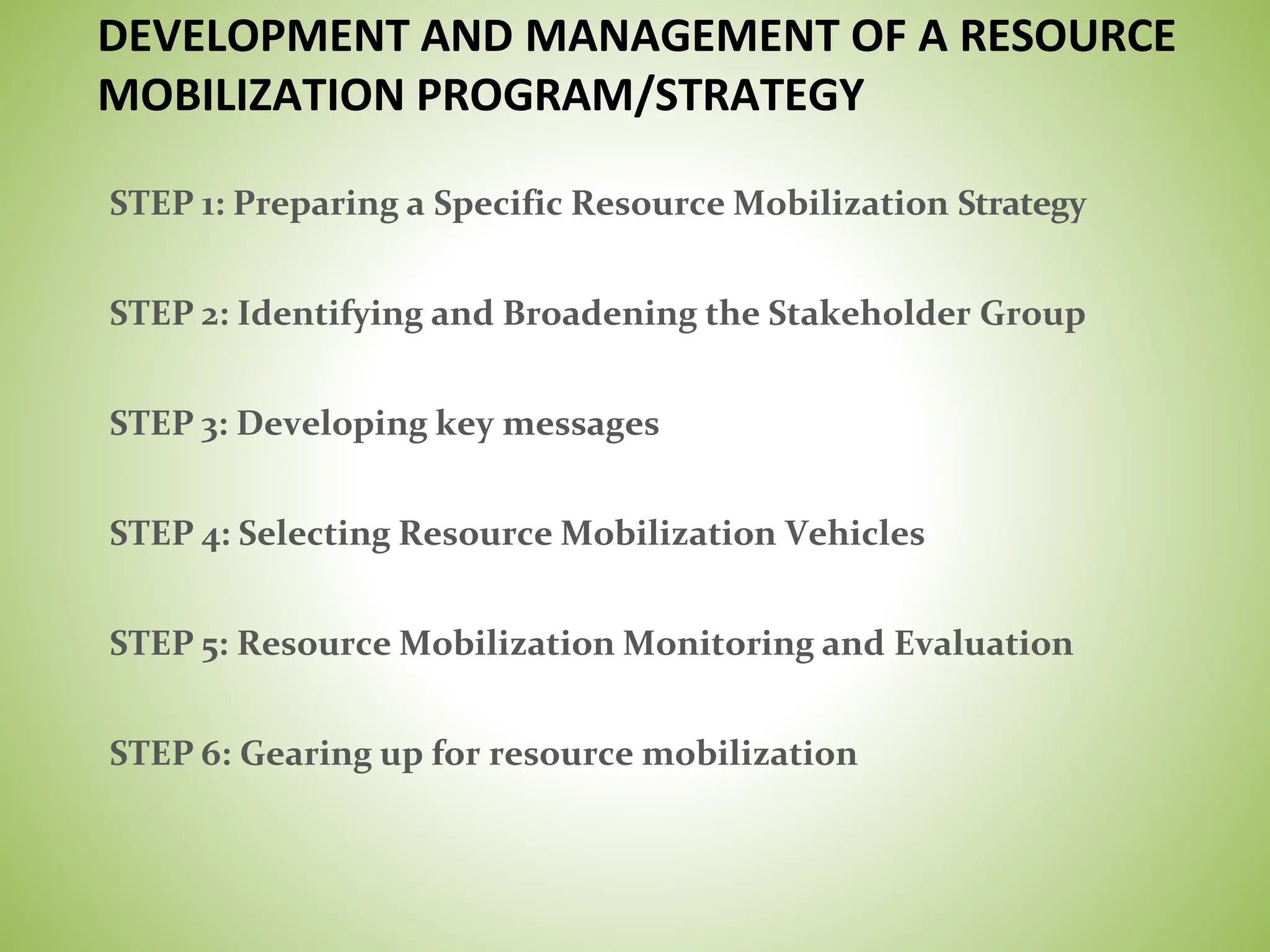 DEVELOPMENT AND MANAGEMENT OF A RESOURCE MOBILIZATION PROGRAM/STRATEGY

STEP 1: Preparing a Specific Resource Mobilization Strategy

STEP 2: Identifying and Broadening the Stakeholder Group

STEP 3: Developing key messages

STEP 4: Selecting Resource Mobilization Vehicles

STEP 5: Resource Mobilization Monitoring and Evaluation

STEP 6: Gearing up for resource mobilization